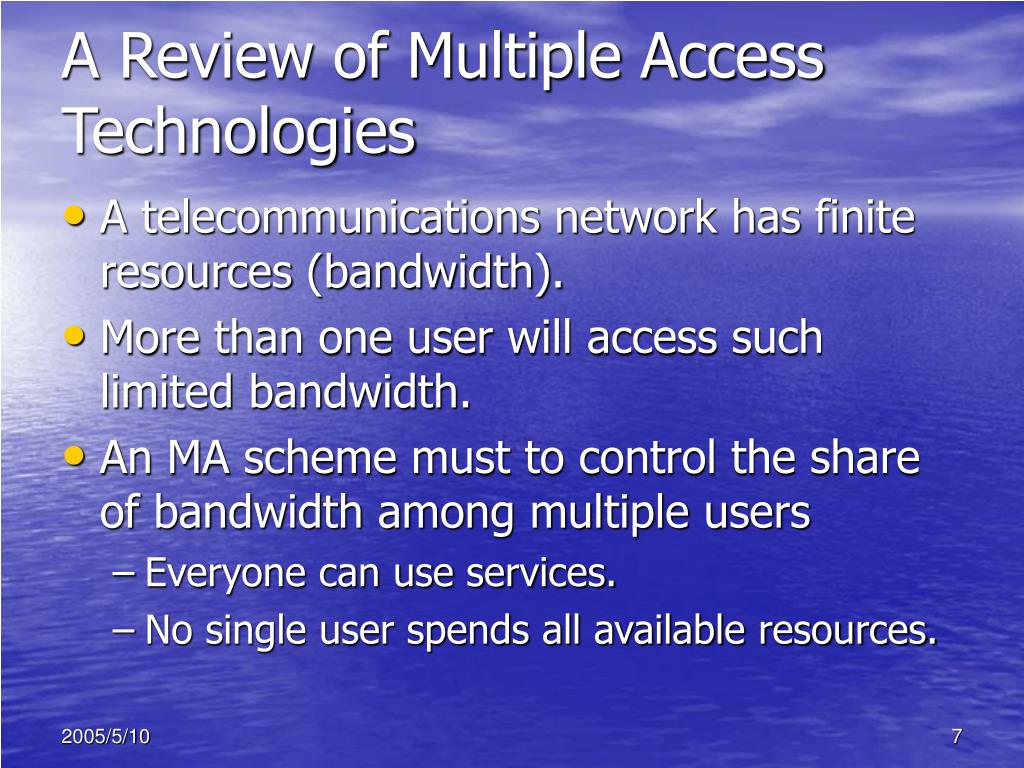 A Review of Multiple Access Technologies

• A telecommunications network has finite resources (bandwidth).
• More than one user will access such limited bandwidth.
• An MA scheme must to control the share of bandwidth among multiple users
– Everyone can use services.
– No single user spends all available resources.

2005/5/10

7